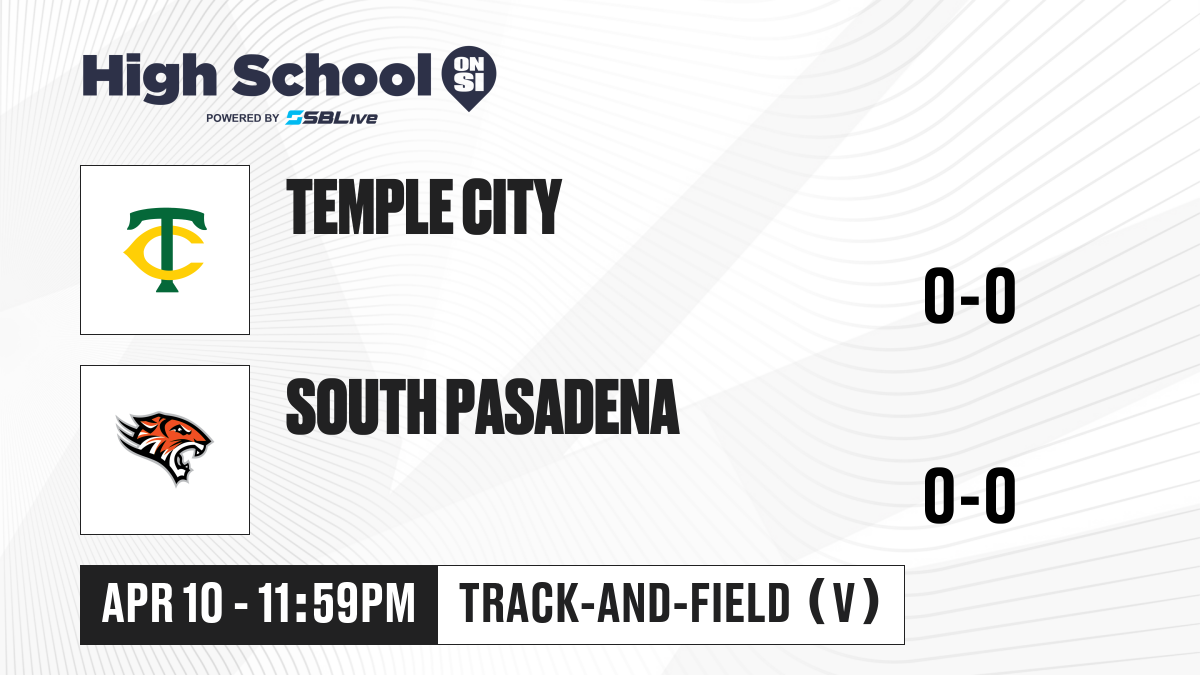 High School ON SI
POWERED BY SBLive

TC

TEMPLE CITY

0-0

SOUTH PASADENA

0-0

APR 10 - 11:59PM

TRACK-AND-FIELD (V)